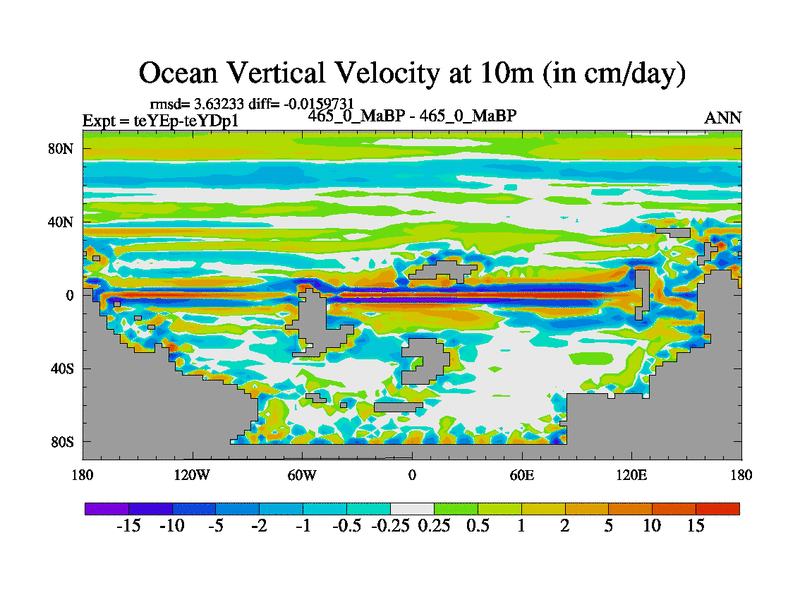 Ocean Vertical Velocity at 10m (in cm/day)

rmsd= 3.63233 diff= -0.0159731

Expt = teYEp-teYDp1

465_0_MaBP - 465_0_MaBP

ANN

80N
40N
0
40S
80S

180 120W 60W 0 60E 120E 180

-15 -10 -5 -2 -1 -0.5 -0.25 0.25 0.5 1 2 5 10 15